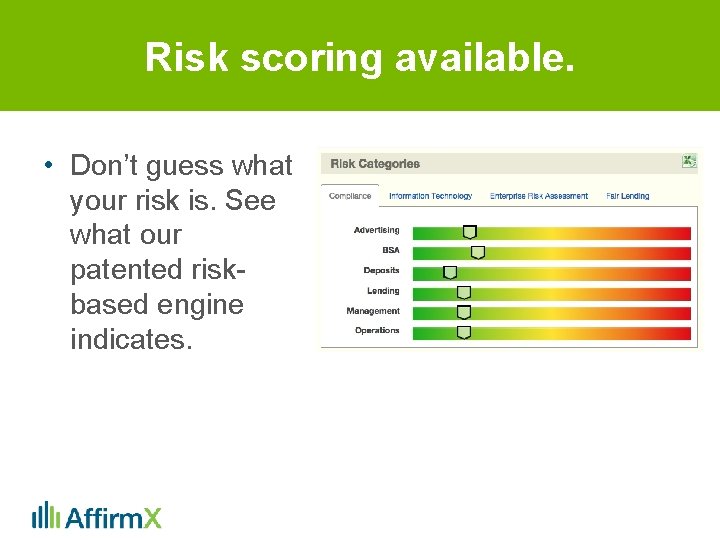 Risk scoring available.

• Don't guess what your risk is. See what our patented risk-based engine indicates.

Risk Categories

Compliance Information Technology Enterprise Risk Assessment Fair Lending

Advertising
BSA
Deposits
Lending
Management
Operations

AffirmX